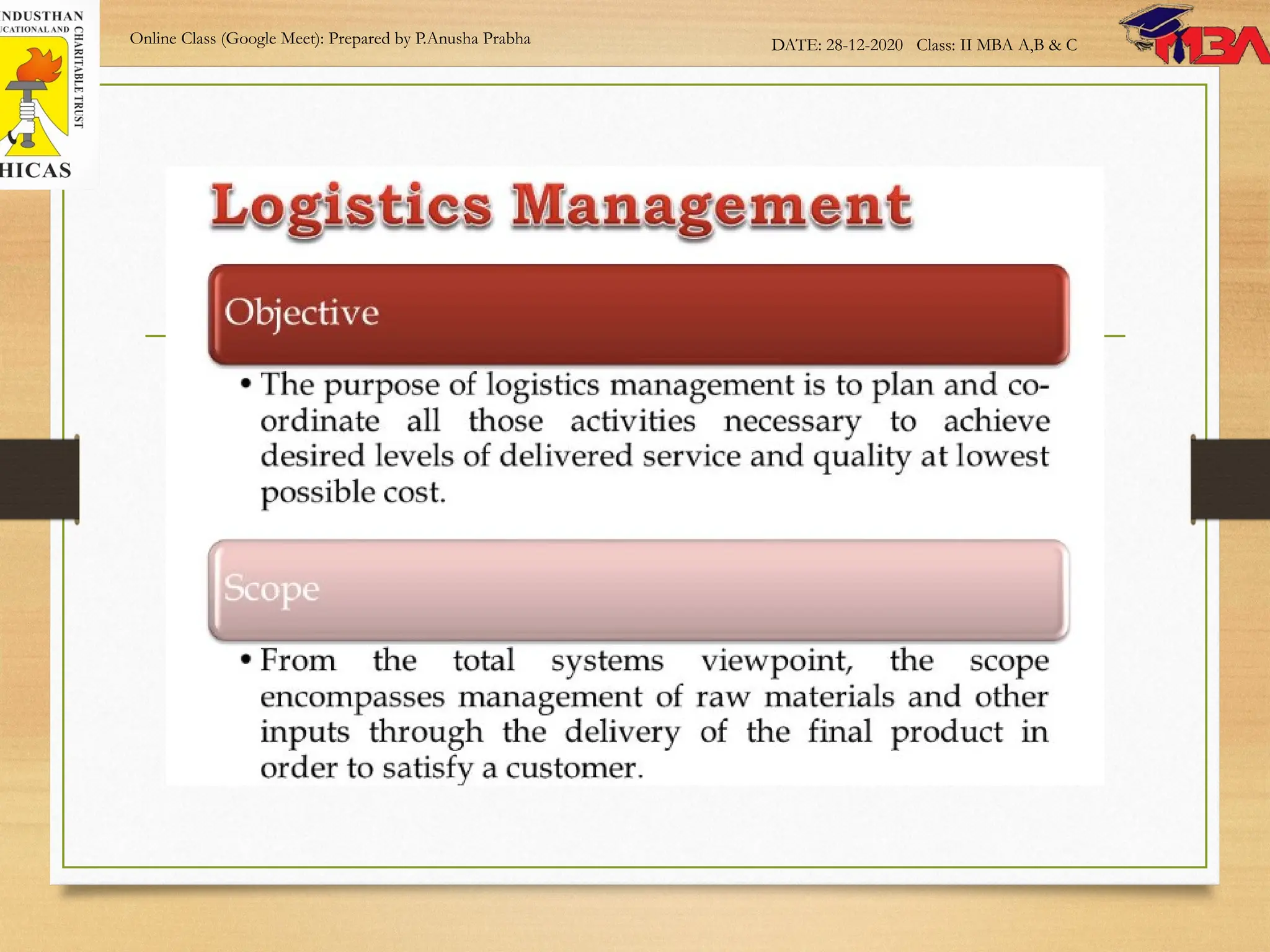 NDUSTHAN
UCATIONAL AND CHARITABLE TRUST
HICAS

Online Class (Google Meet): Prepared by P.Anusha Prabha

DATE: 28-12-2020 Class: II MBA A,B & C

MBA

Logistics Management

Objective

• The purpose of logistics management is to plan and co-ordinate all those activities necessary to achieve desired levels of delivered service and quality at lowest possible cost.

Scope

• From the total systems viewpoint, the scope encompasses management of raw materials and other inputs through the delivery of the final product in order to satisfy a customer.